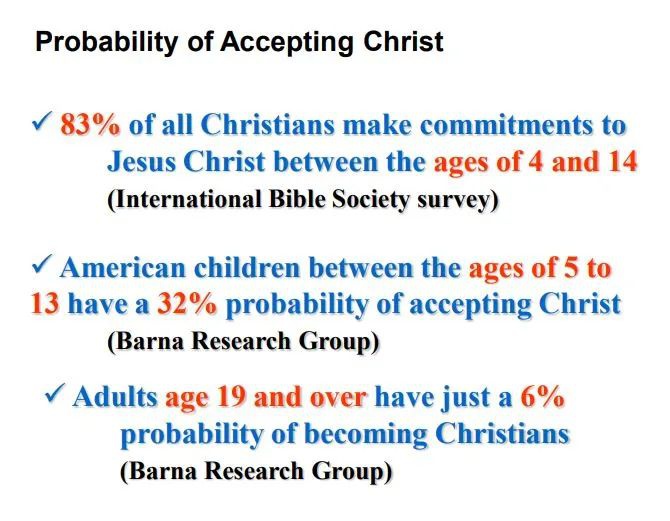 Probability of Accepting Christ

✓ 83% of all Christians make commitments to Jesus Christ between the ages of 4 and 14
(International Bible Society survey)

✓ American children between the ages of 5 to 13 have a 32% probability of accepting Christ
(Barna Research Group)

✓ Adults age 19 and over have just a 6% probability of becoming Christians
(Barna Research Group)